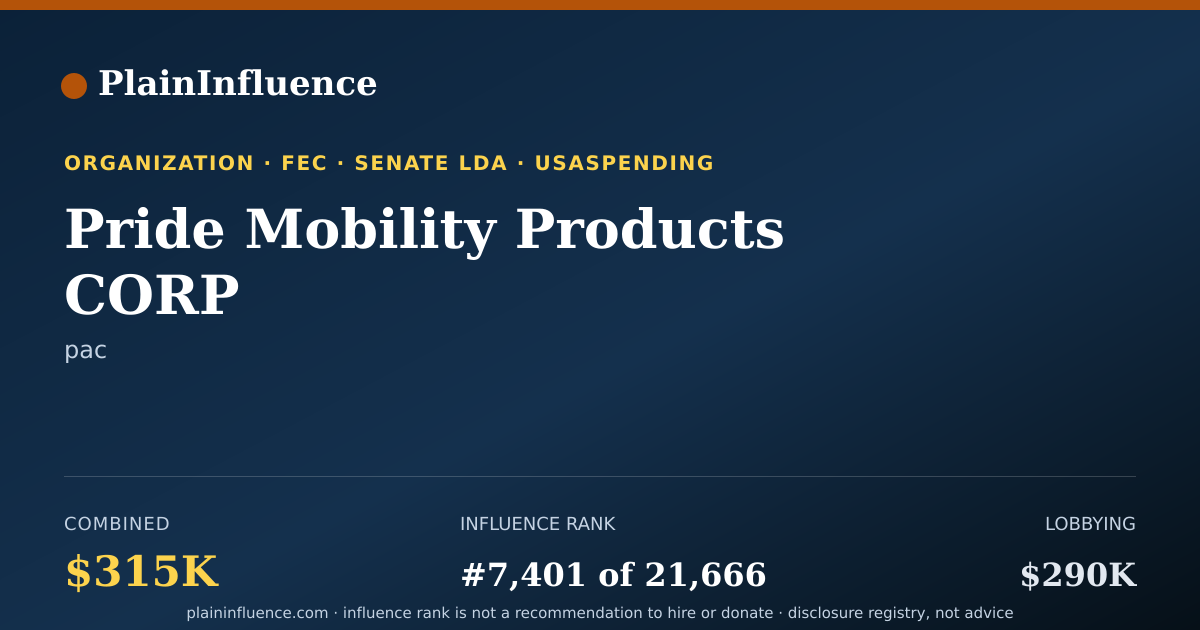 PlainInfluence

ORGANIZATION · FEC · SENATE LDA · USASPENDING

Pride Mobility Products CORP

pac

COMBINED
$315K

INFLUENCE RANK
#7,401 of 21,666

LOBBYING
$290K

plaininfluence.com · influence rank is not a recommendation to hire or donate · disclosure registry, not advice